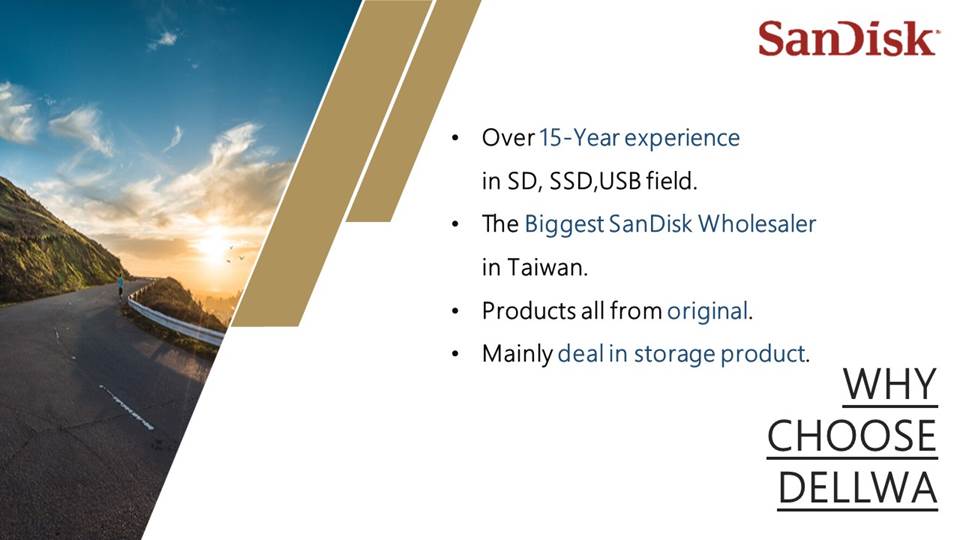 SanDisk

• Over 15-Year experience in SD, SSD,USB field.
• The Biggest SanDisk Wholesaler in Taiwan.
• Products all from original.
• Mainly deal in storage product.

WHY CHOOSE DELLWA